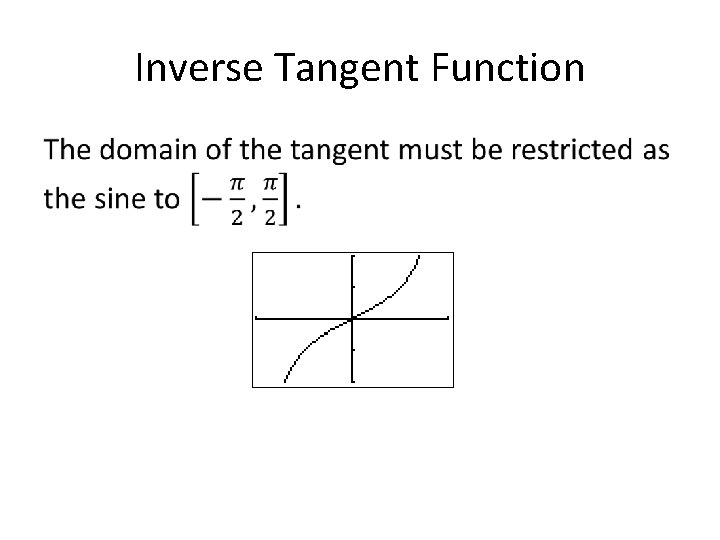 Inverse Tangent Function

The domain of the tangent must be restricted as the sine to $\left[-\frac{\pi}{2}, \frac{\pi}{2}\right]$.